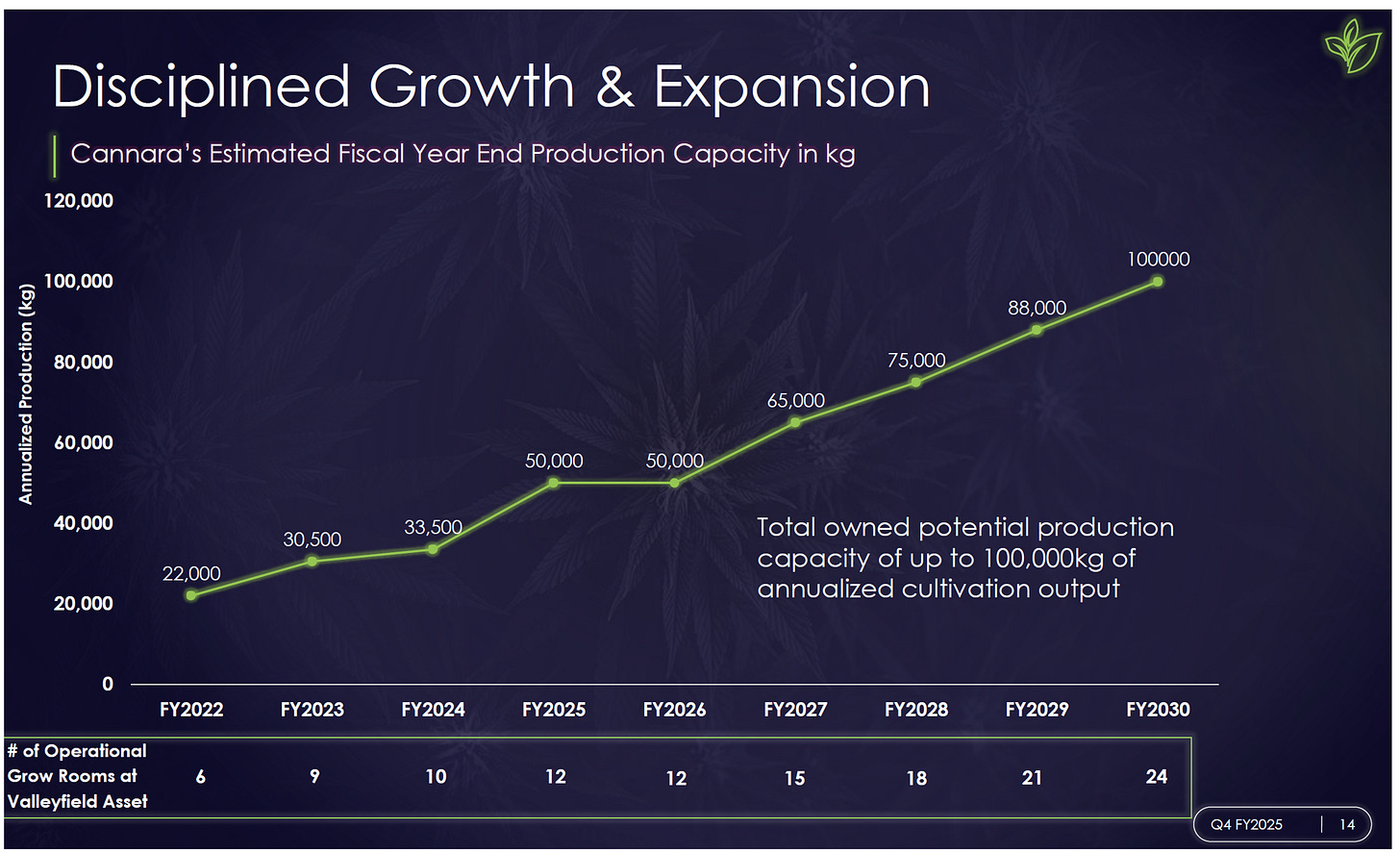 Disciplined Growth & Expansion

Cannara's Estimated Fiscal Year End Production Capacity in kg

Annualized Production (kg)

120,000
100,000
80,000
60,000
40,000
20,000
0

22,000
30,500
33,500
50,000
50,000
65,000
75,000
88,000
100000

Total owned potential production capacity of up to 100,000kg of annualized cultivation output

| | FY2022 | FY2023 | FY2024 | FY2025 | FY2026 | FY2027 | FY2028 | FY2029 | FY2030 |
|---|---|---|---|---|---|---|---|---|---|
| # of Operational Grow Rooms at Valleyfield Asset | 6 | 9 | 10 | 12 | 12 | 15 | 18 | 21 | 24 |

Q4 FY2025 | 14